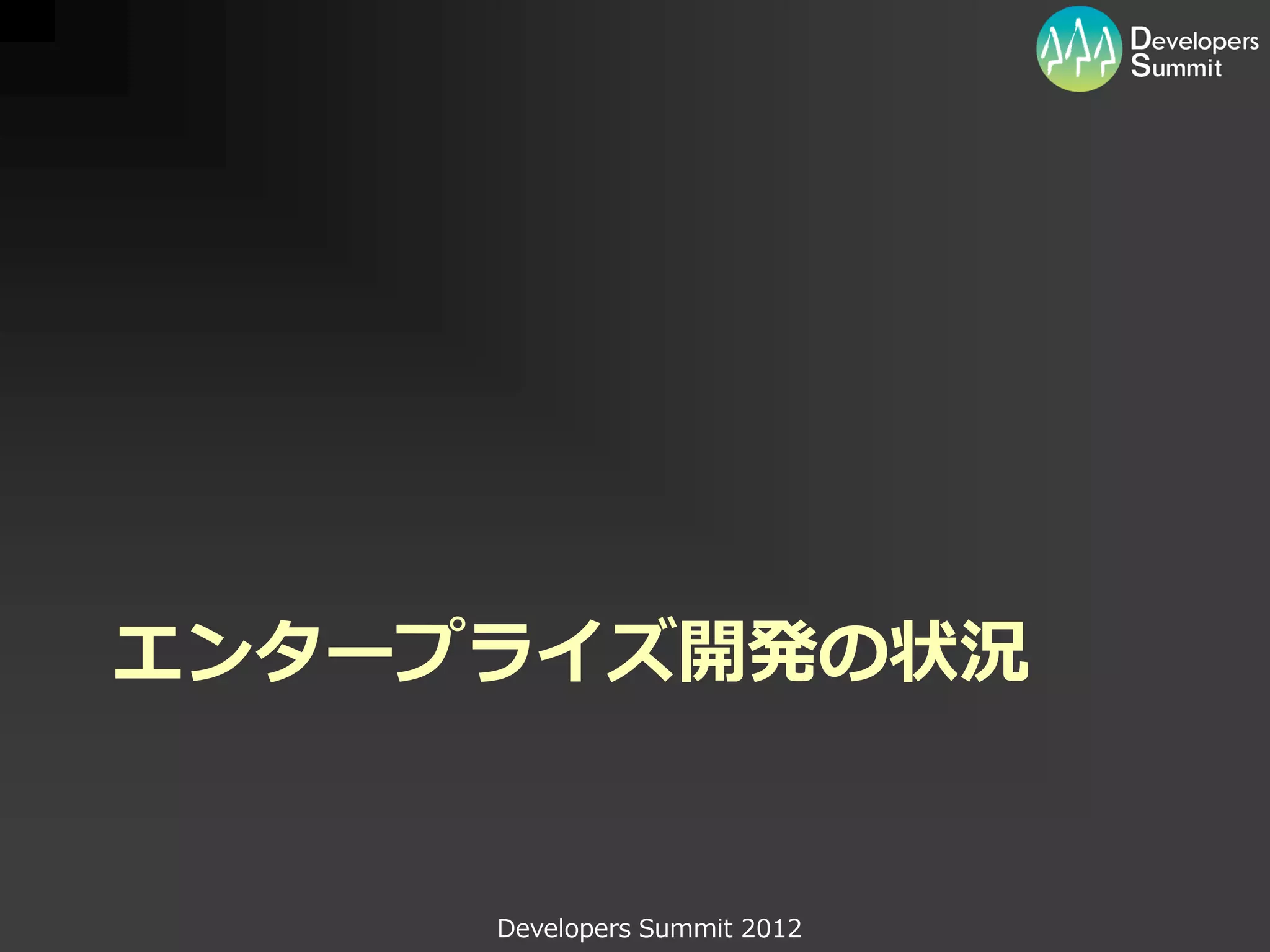 Developers Summit

エンタープライズ開発の状況

Developers Summit 2012